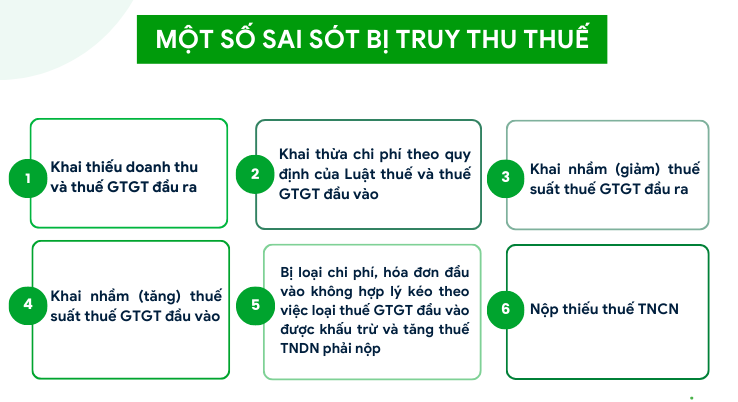 MỘT SỐ SAI SÓT BỊ TRUY THU THUẾ

1
Khai thiếu doanh thu và thuế GTGT đầu ra

2
Khai thừa chi phí theo quy định của Luật thuế và thuế GTGT đầu vào

3
Khai nhầm (giảm) thuế suất thuế GTGT đầu ra

4
Khai nhầm (tăng) thuế suất thuế GTGT đầu vào

5
Bị loại chi phí, hóa đơn đầu vào không hợp lý kéo theo việc loại thuế GTGT đầu vào được khấu trừ và tăng thuế TNDN phải nộp

6
Nộp thiếu thuế TNCN